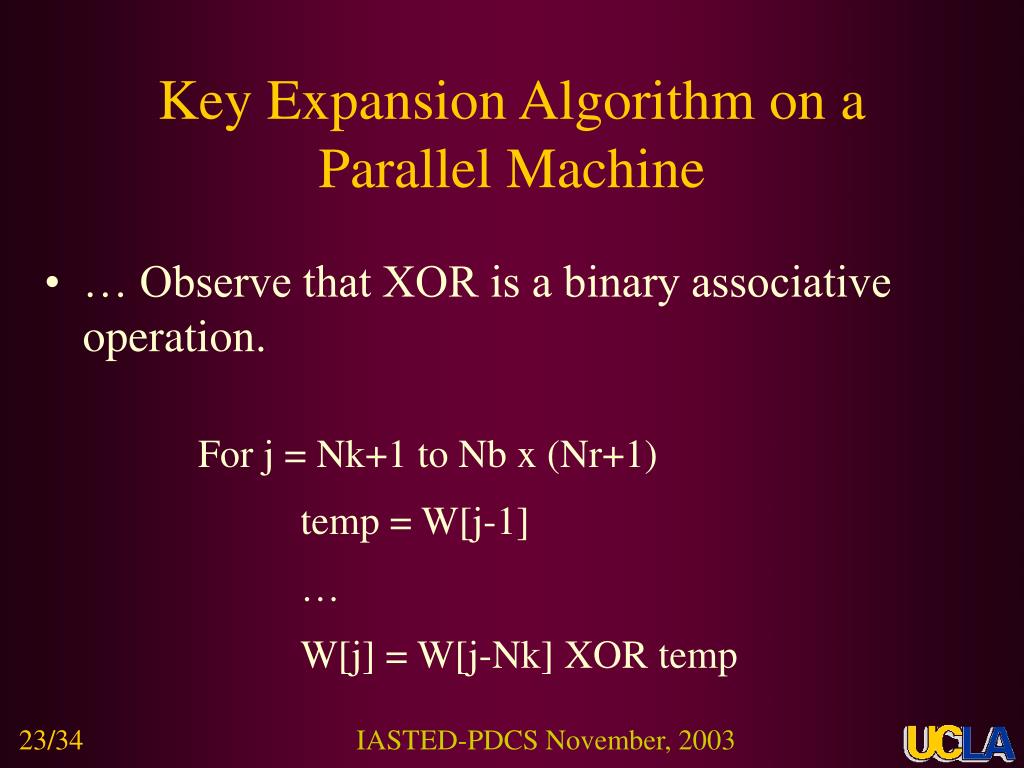 Key Expansion Algorithm on a Parallel Machine

• … Observe that XOR is a binary associative operation.

For j = Nk+1 to Nb x (Nr+1)

temp = W[j-1]

…

W[j] = W[j-Nk] XOR temp

23/34

IASTED-PDCS November, 2003

UCLA